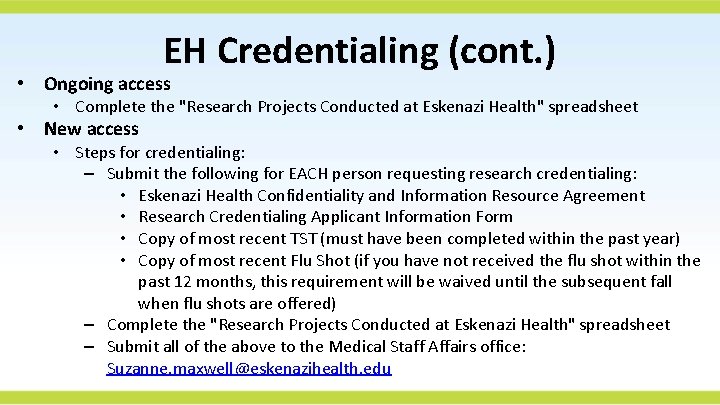 EH Credentialing (cont.)

• Ongoing access
  • Complete the "Research Projects Conducted at Eskenazi Health" spreadsheet
• New access
  • Steps for credentialing:
    – Submit the following for EACH person requesting research credentialing:
      • Eskenazi Health Confidentiality and Information Resource Agreement
      • Research Credentialing Applicant Information Form
      • Copy of most recent TST (must have been completed within the past year)
      • Copy of most recent Flu Shot (if you have not received the flu shot within the past 12 months, this requirement will be waived until the subsequent fall when flu shots are offered)
    – Complete the "Research Projects Conducted at Eskenazi Health" spreadsheet
    – Submit all of the above to the Medical Staff Affairs office: Suzanne.maxwell@eskenazihealth.edu